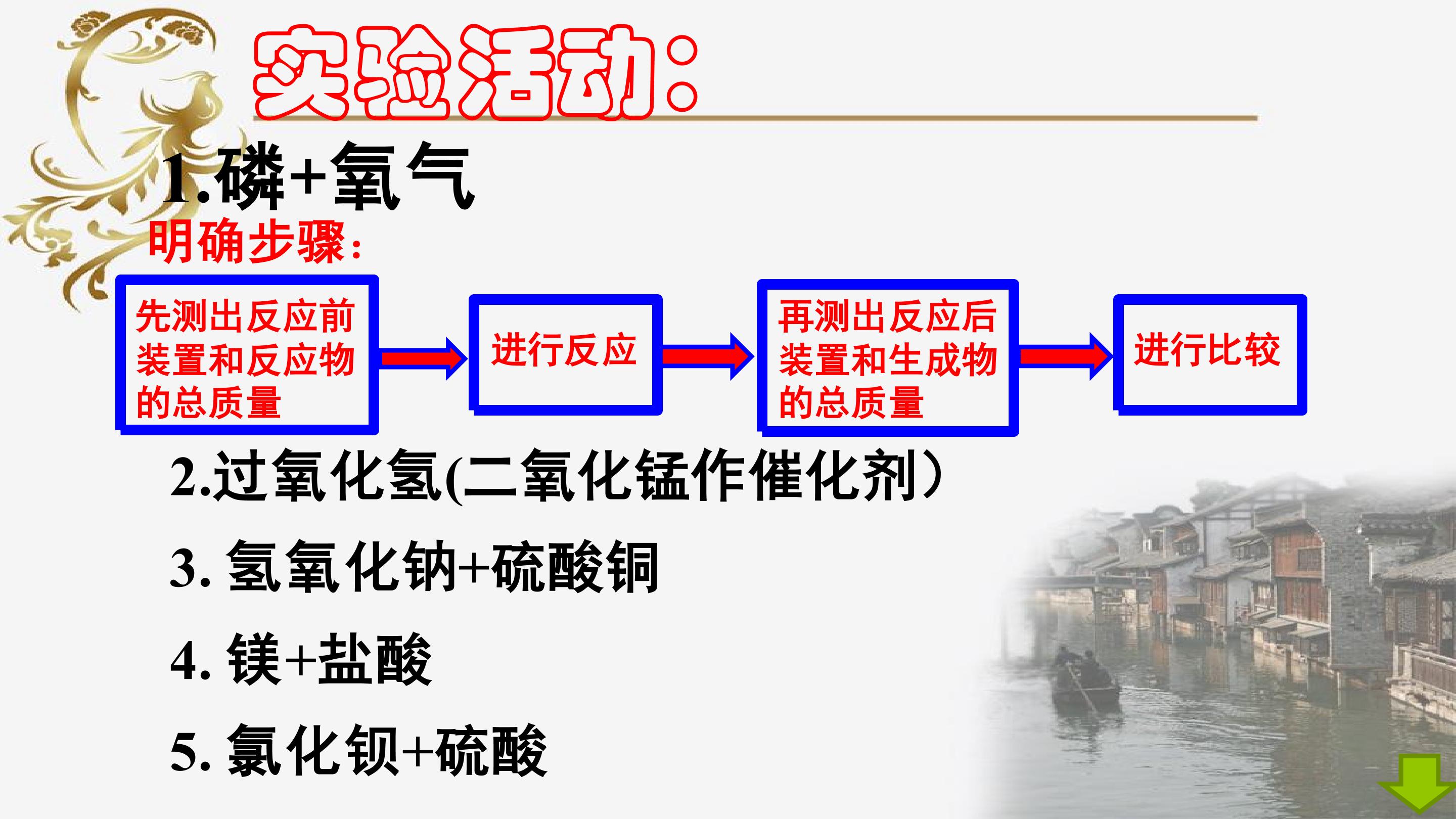 实验活动：

1.磷+氧气

明确步骤：

先测出反应前装置和反应物的总质量

进行反应

再测出反应后装置和生成物的总质量

进行比较

2.过氧化氢(二氧化锰作催化剂）

3. 氢氧化钠+硫酸铜

4. 镁+盐酸

5. 氯化钡+硫酸